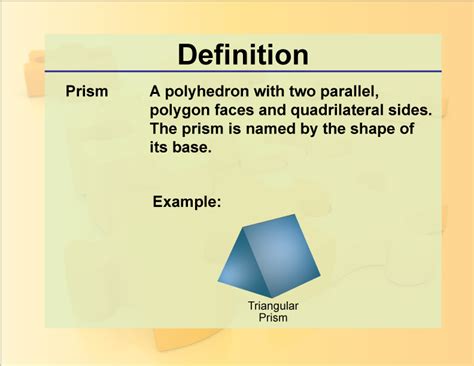 Definition

Prism

A polyhedron with two parallel, polygon faces and quadrilateral sides. The prism is named by the shape of its base.

Example:

Triangular Prism